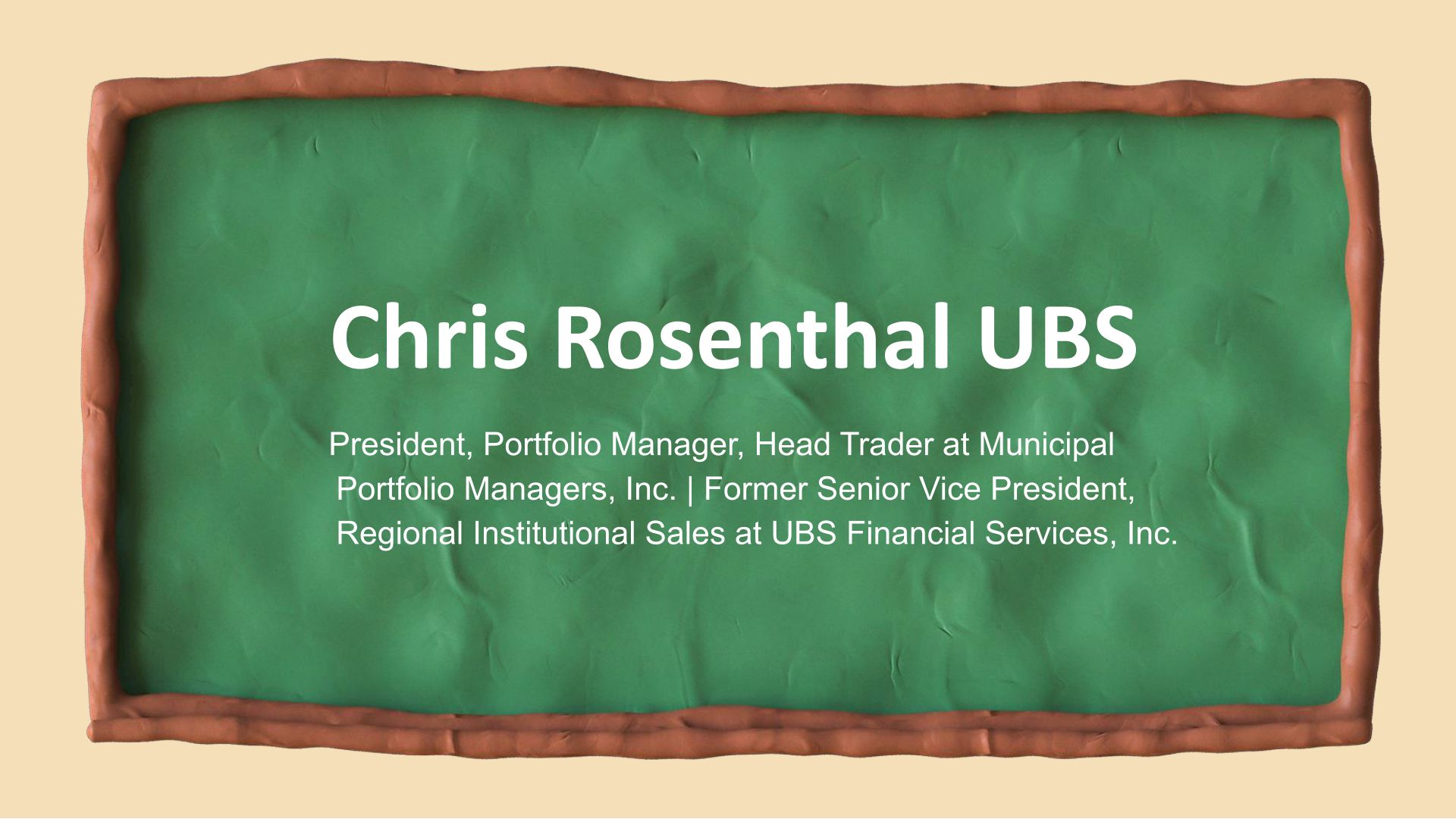 Chris Rosenthal UBS

President, Portfolio Manager, Head Trader at Municipal Portfolio Managers, Inc. | Former Senior Vice President, Regional Institutional Sales at UBS Financial Services, Inc.